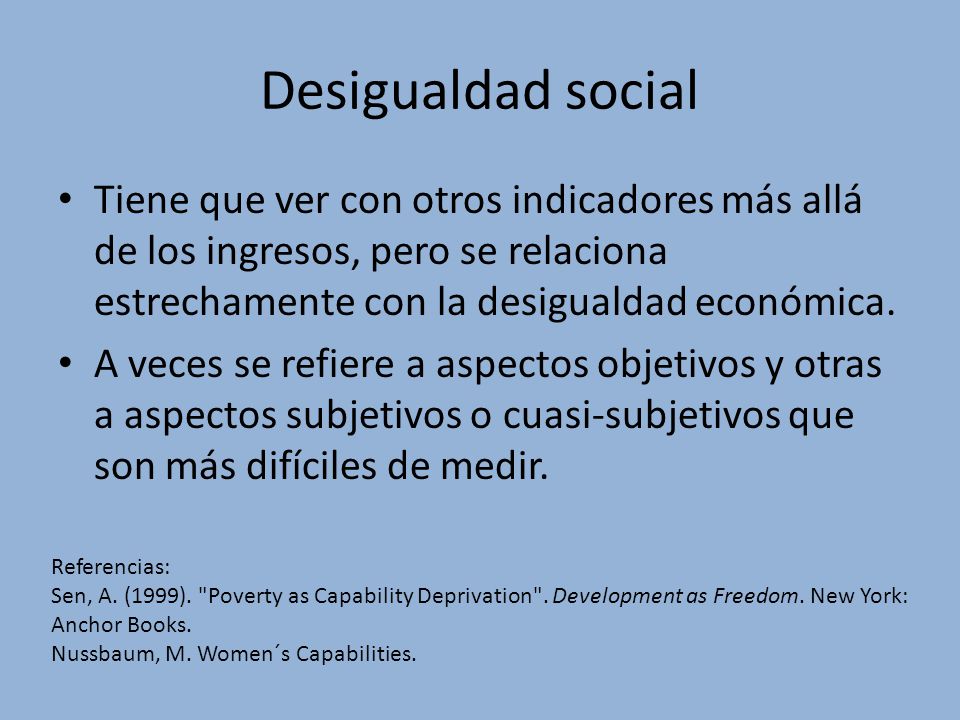 Desigualdad social

• Tiene que ver con otros indicadores más allá de los ingresos, pero se relaciona estrechamente con la desigualdad económica.

• A veces se refiere a aspectos objetivos y otras a aspectos subjetivos o cuasi-subjetivos que son más difíciles de medir.

Referencias:
Sen, A. (1999). "Poverty as Capability Deprivation". Development as Freedom. New York: Anchor Books.
Nussbaum, M. Women´s Capabilities.